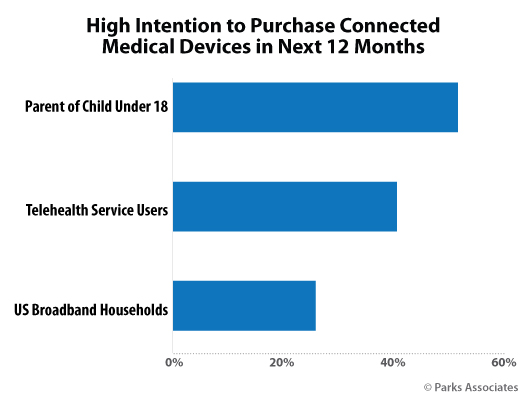 High Intention to Purchase Connected Medical Devices in Next 12 Months

Parent of Child Under 18

Telehealth Service Users

US Broadband Households

0%
20%
40%
60%

© Parks Associates